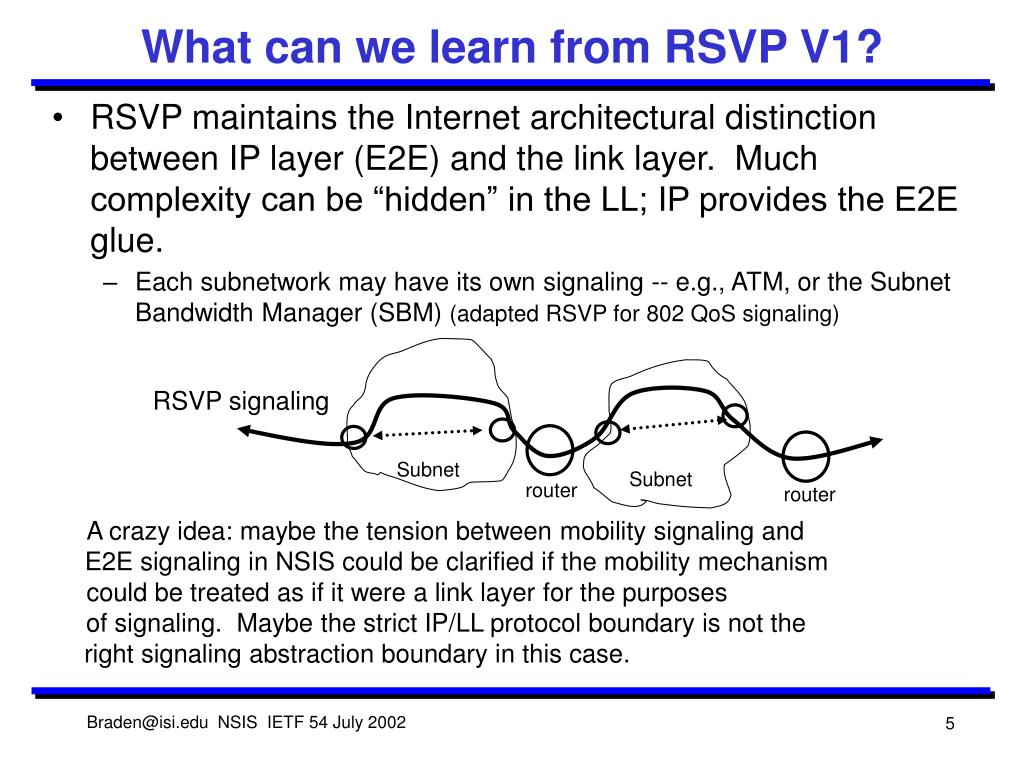 What can we learn from RSVP V1?

• RSVP maintains the Internet architectural distinction between IP layer (E2E) and the link layer. Much complexity can be “hidden” in the LL; IP provides the E2E glue.

– Each subnetwork may have its own signaling -- e.g., ATM, or the Subnet Bandwidth Manager (SBM) (adapted RSVP for 802 QoS signaling)

RSVP signaling

Subnet

router

Subnet

router

A crazy idea: maybe the tension between mobility signaling and E2E signaling in NSIS could be clarified if the mobility mechanism could be treated as if it were a link layer for the purposes of signaling. Maybe the strict IP/LL protocol boundary is not the right signaling abstraction boundary in this case.

Braden@isi.edu NSIS IETF 54 July 2002

5